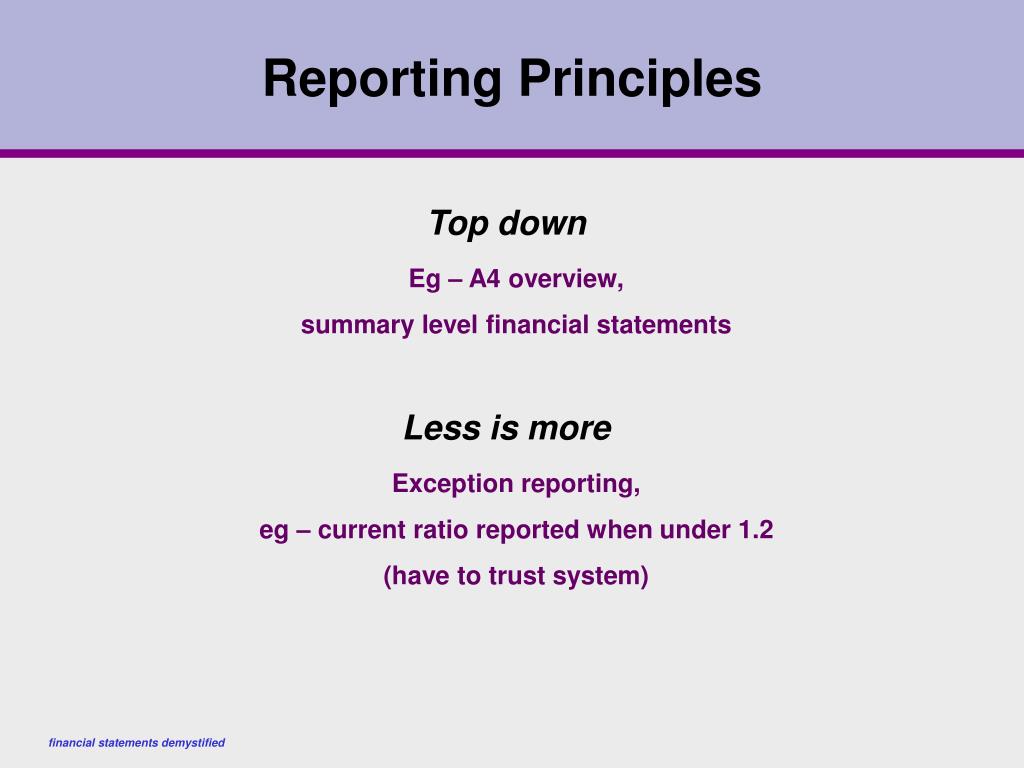 Reporting Principles

Top down

Eg – A4 overview,

summary level financial statements

Less is more

Exception reporting,

eg – current ratio reported when under 1.2

(have to trust system)

financial statements demystified